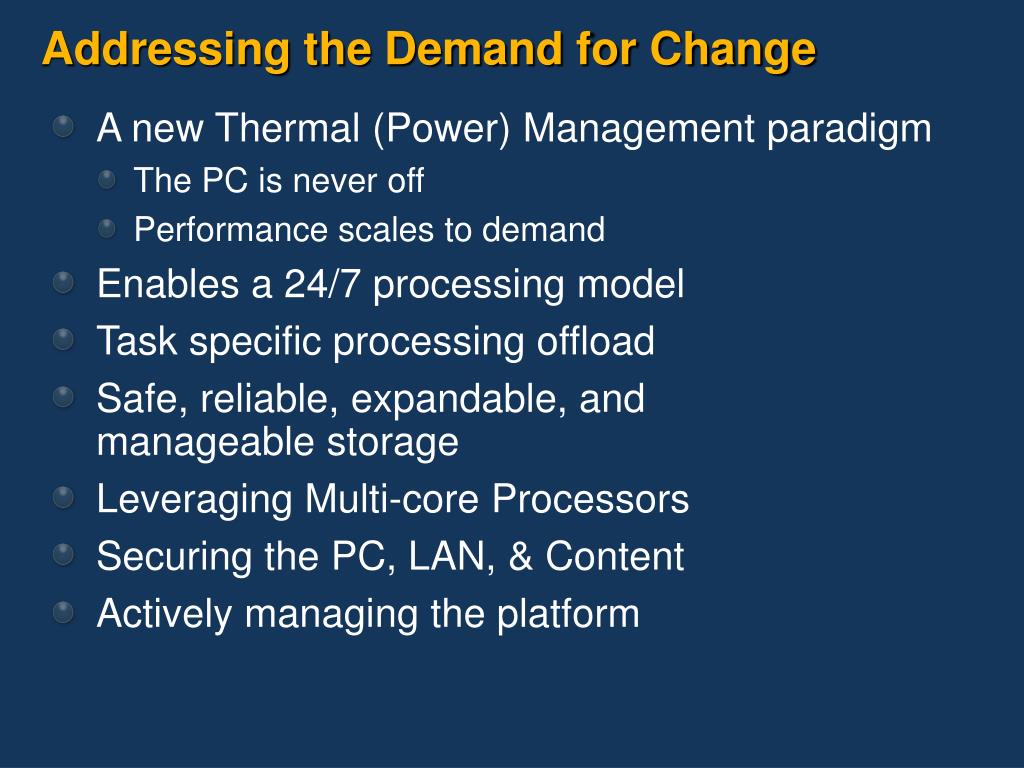 Addressing the Demand for Change

A new Thermal (Power) Management paradigm

The PC is never off

Performance scales to demand

Enables a 24/7 processing model

Task specific processing offload

Safe, reliable, expandable, and manageable storage

Leveraging Multi-core Processors

Securing the PC, LAN, & Content

Actively managing the platform